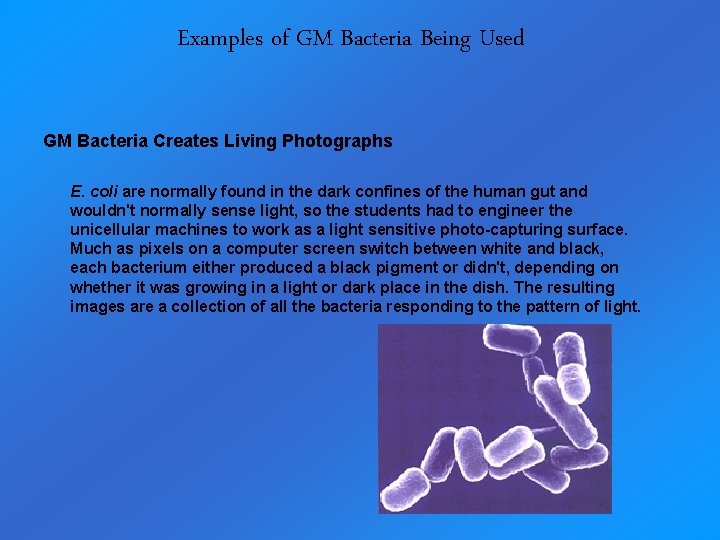 Examples of GM Bacteria Being Used

GM Bacteria Creates Living Photographs

E. coli are normally found in the dark confines of the human gut and wouldn't normally sense light, so the students had to engineer the unicellular machines to work as a light sensitive photo-capturing surface. Much as pixels on a computer screen switch between white and black, each bacterium either produced a black pigment or didn't, depending on whether it was growing in a light or dark place in the dish. The resulting images are a collection of all the bacteria responding to the pattern of light.